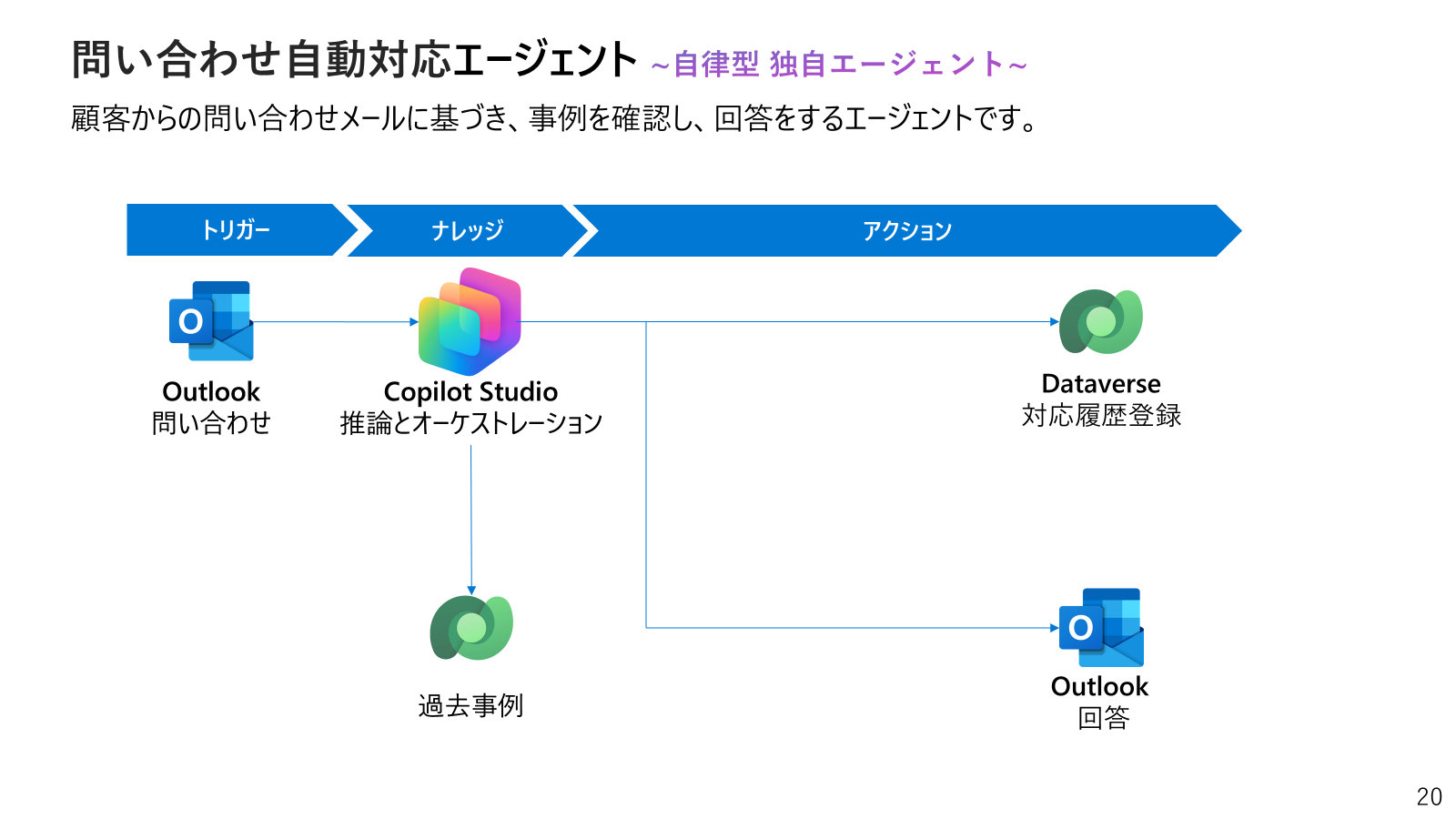 問い合わせ自動対応エージェント ~自律型 独自エージェント~

顧客からの問い合わせメールに基づき、事例を確認し、回答をするエージェントです。

トリガー

ナレッジ

アクション

Outlook
問い合わせ

Copilot Studio
推論とオーケストレーション

Dataverse
対応履歴登録

過去事例

Outlook
回答

20